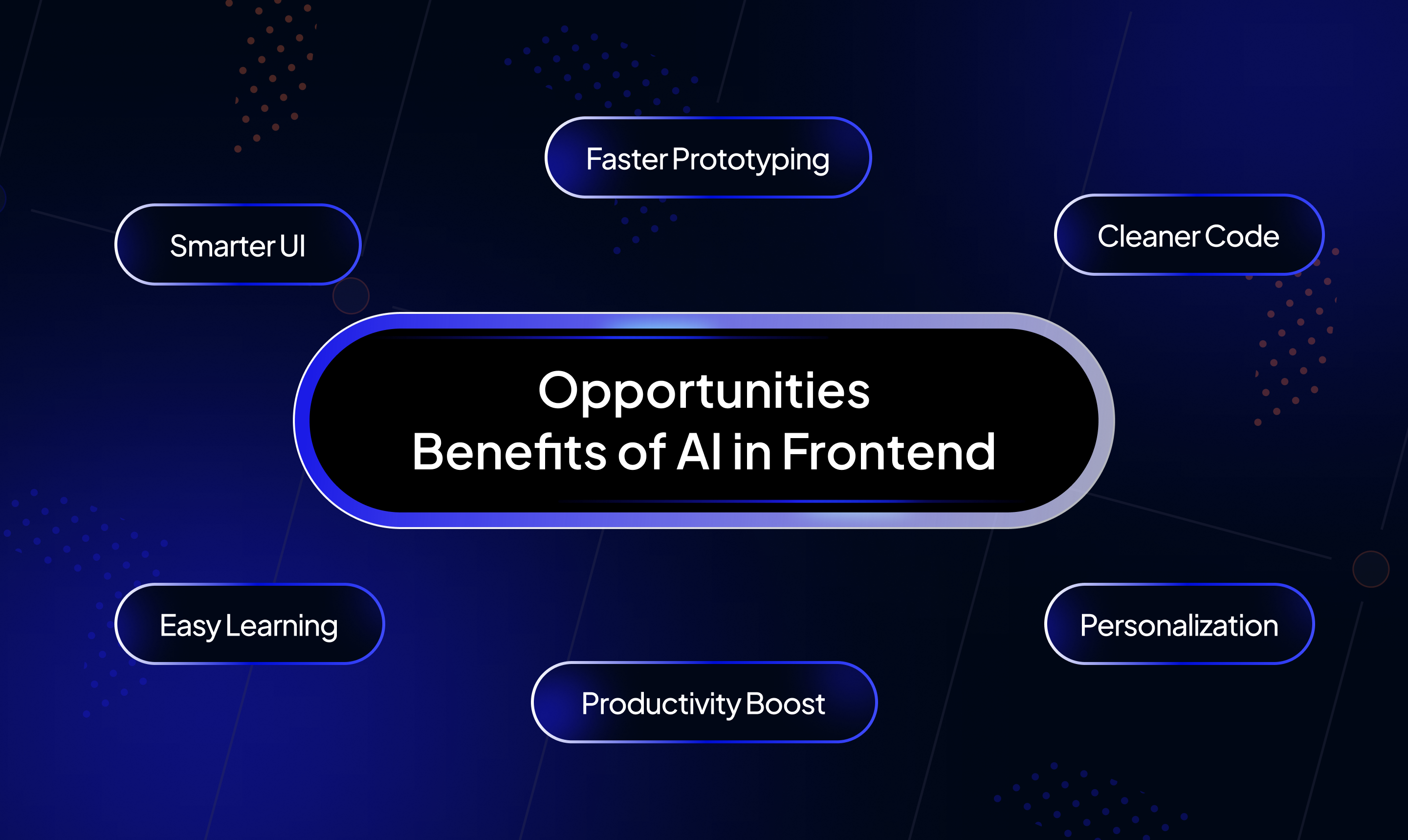 Faster Prototyping

Smarter UI

Cleaner Code

Opportunities
Benefits of AI in Frontend

Easy Learning

Personalization

Productivity Boost